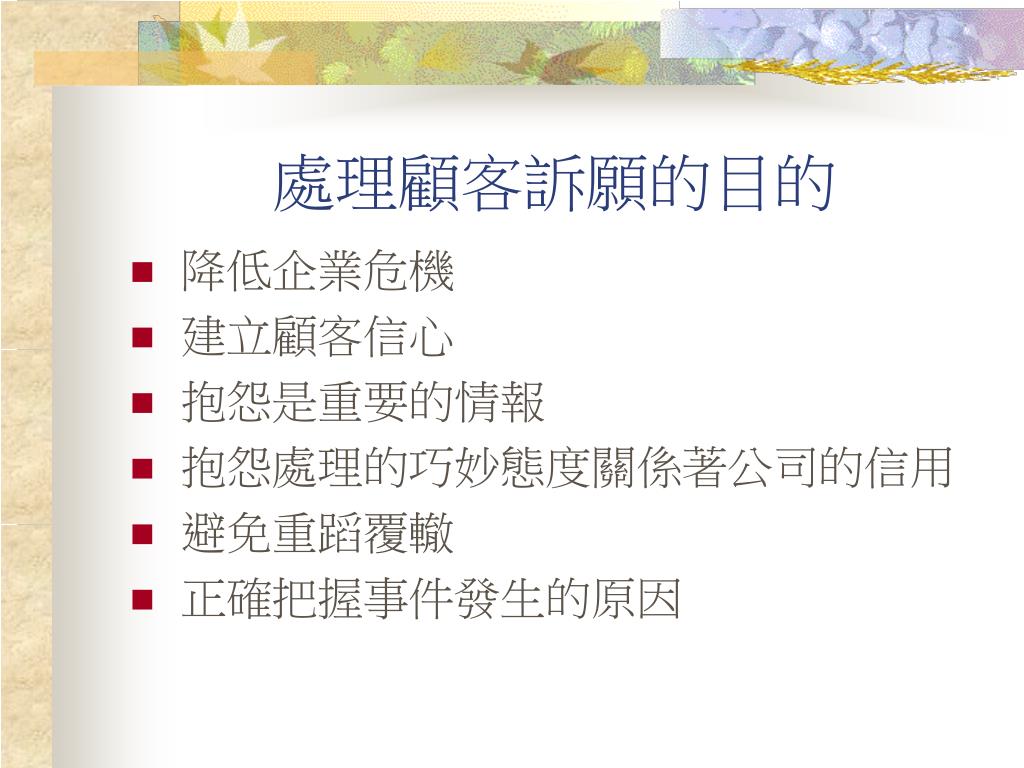 處理顧客訴願的目的

- 降低企業危機
- 建立顧客信心
- 抱怨是重要的情報
- 抱怨處理的巧妙態度關係著公司的信用
- 避免重蹈覆轍
- 正確把握事件發生的原因